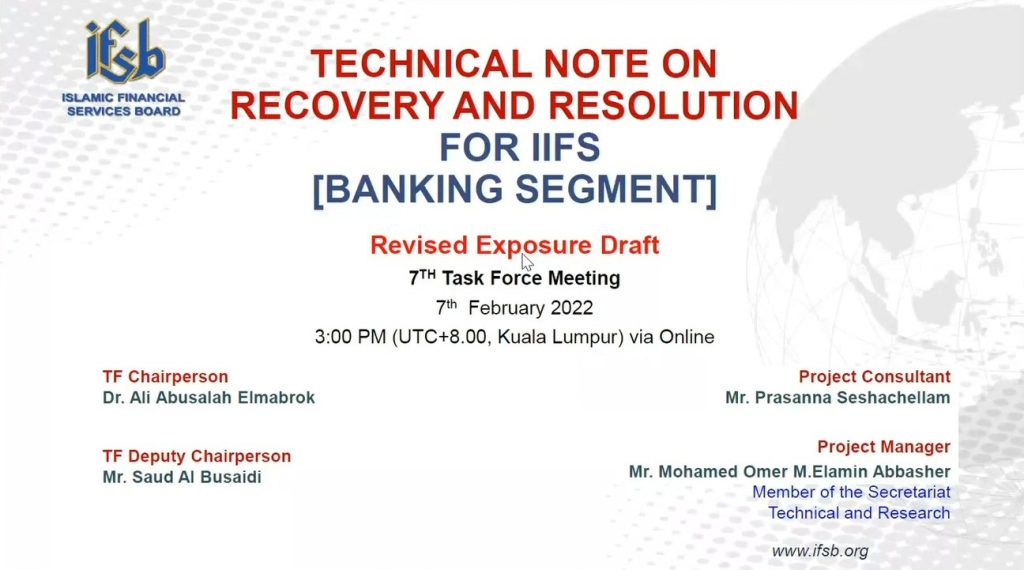 ifsb
ISLAMIC FINANCIAL SERVICES BOARD

TECHNICAL NOTE ON RECOVERY AND RESOLUTION FOR IIFS [BANKING SEGMENT]

Revised Exposure Draft
7$^{TH}$ Task Force Meeting
7$^{th}$ February 2022
3:00 PM (UTC+8.00, Kuala Lumpur) via Online

TF Chairperson
Dr. Ali Abusalah Elmabrok

TF Deputy Chairperson
Mr. Saud Al Busaidi

Project Consultant
Mr. Prasanna Seshachellam

Project Manager
Mr. Mohamed Omer M.Elamin Abbasher
Member of the Secretariat
Technical and Research

www.ifsb.org